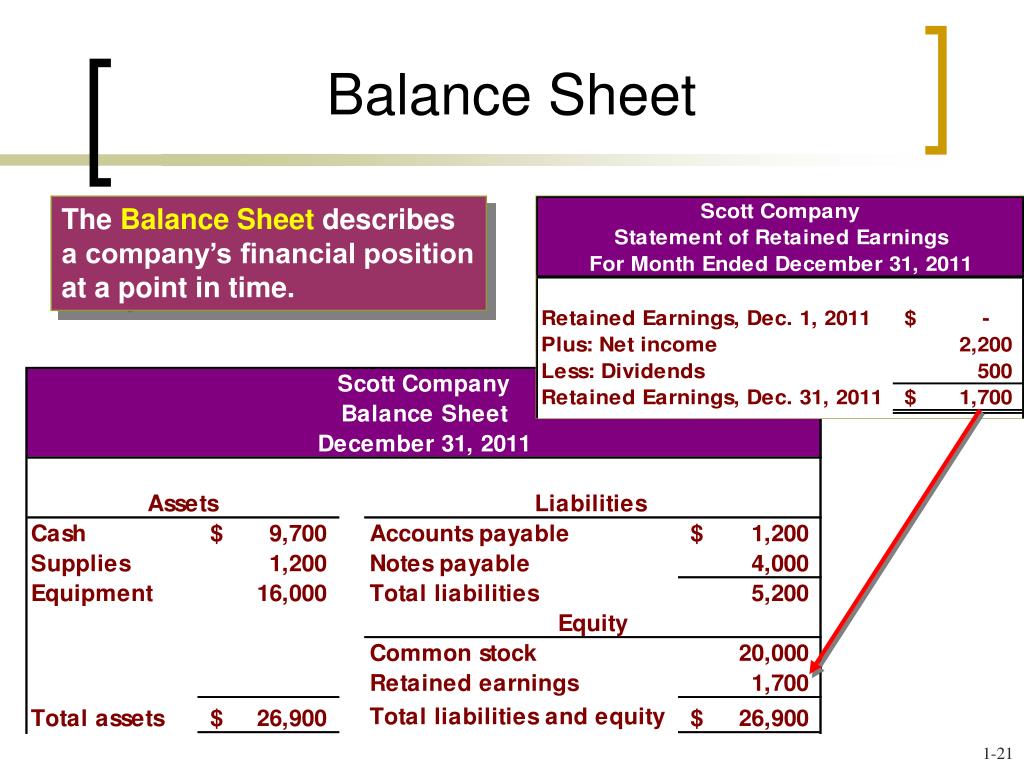 Balance Sheet

The Balance Sheet describes a company's financial position at a point in time.

Scott Company
Statement of Retained Earnings
For Month Ended December 31, 2011

| | | |
|---|---|---|
| Retained Earnings, Dec. 1, 2011 | $ | - |
| Plus: Net income | | 2,200 |
| Less: Dividends | | 500 |
| Retained Earnings, Dec. 31, 2011 | $ | 1,700 |

Scott Company
Balance Sheet
December 31, 2011

| Assets | | | Liabilities | | |
|---|---|---|---|---|---|
| Cash | $ | 9,700 | Accounts payable | $ | 1,200 |
| Supplies | | 1,200 | Notes payable | | 4,000 |
| Equipment | | 16,000 | Total liabilities | | 5,200 |
| | | | Equity | | |
| | | | Common stock | | 20,000 |
| | | | Retained earnings | | 1,700 |
| Total assets | $ | 26,900 | Total liabilities and equity | $ | 26,900 |

1-21